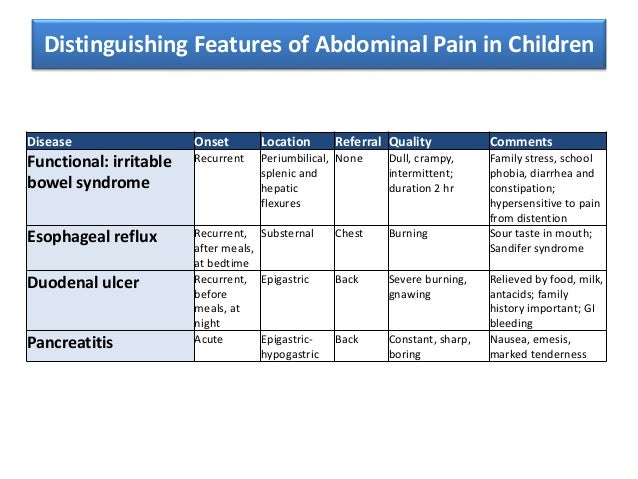 Distinguishing Features of Abdominal Pain in Children

| Disease | Onset | Location | Referral | Quality | Comments |
|---|---|---|---|---|---|
| Functional: irritable bowel syndrome | Recurrent | Periumbilical, splenic and hepatic flexures | None | Dull, crampy, intermittent; duration 2 hr | Family stress, school phobia, diarrhea and constipation; hypersensitive to pain from distention |
| Esophageal reflux | Recurrent, after meals, at bedtime | Substernal | Chest | Burning | Sour taste in mouth; Sandifer syndrome |
| Duodenal ulcer | Recurrent, before meals, at night | Epigastric | Back | Severe burning, gnawing | Relieved by food, milk, antacids; family history important; GI bleeding |
| Pancreatitis | Acute | Epigastric-hypogastric | Back | Constant, sharp, boring | Nausea, emesis, marked tenderness |